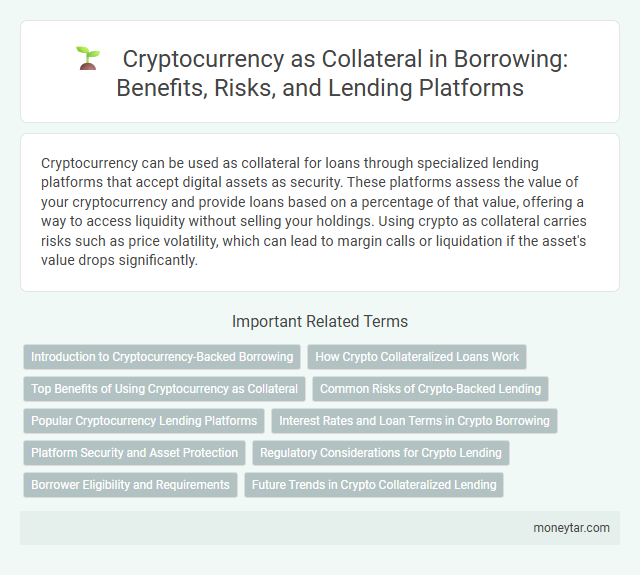 Cryptocurrency as Collateral in Borrowing: Benefits, Risks, and Lending Platforms

Cryptocurrency can be used as collateral for loans through specialized lending platforms that accept digital assets as security. These platforms assess the value of your cryptocurrency and provide loans based on a percentage of that value, offering a way to access liquidity without selling your holdings. Using crypto as collateral carries risks such as price volatility, which can lead to margin calls or liquidation if the asset's value drops significantly.

Important Related Terms

Introduction to Cryptocurrency-Backed Borrowing
How Crypto Collateralized Loans Work
Top Benefits of Using Cryptocurrency as Collateral
Common Risks of Crypto-Backed Lending
Popular Cryptocurrency Lending Platforms
Interest Rates and Loan Terms in Crypto Borrowing
Platform Security and Asset Protection
Regulatory Considerations for Crypto Lending
Borrower Eligibility and Requirements
Future Trends in Crypto Collateralized Lending

moneytar.com